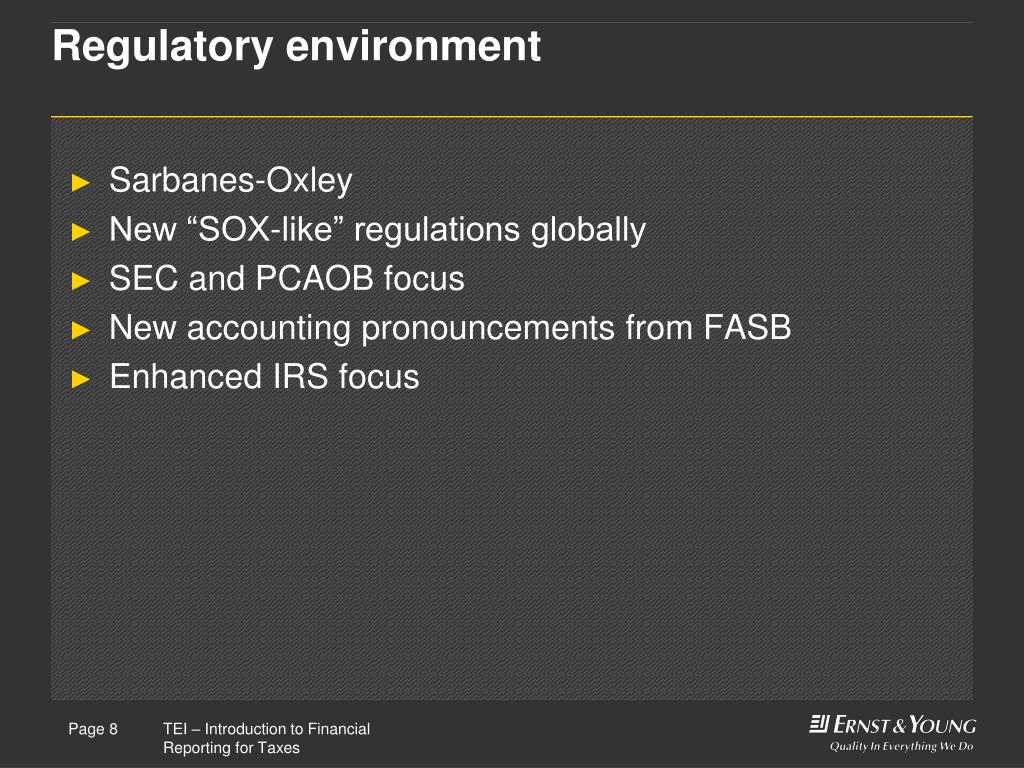 Regulatory environment

► Sarbanes-Oxley
► New “SOX-like” regulations globally
► SEC and PCAOB focus
► New accounting pronouncements from FASB
► Enhanced IRS focus

Page 8

TEI – Introduction to Financial Reporting for Taxes

ERNST & YOUNG
Quality In Everything We Do